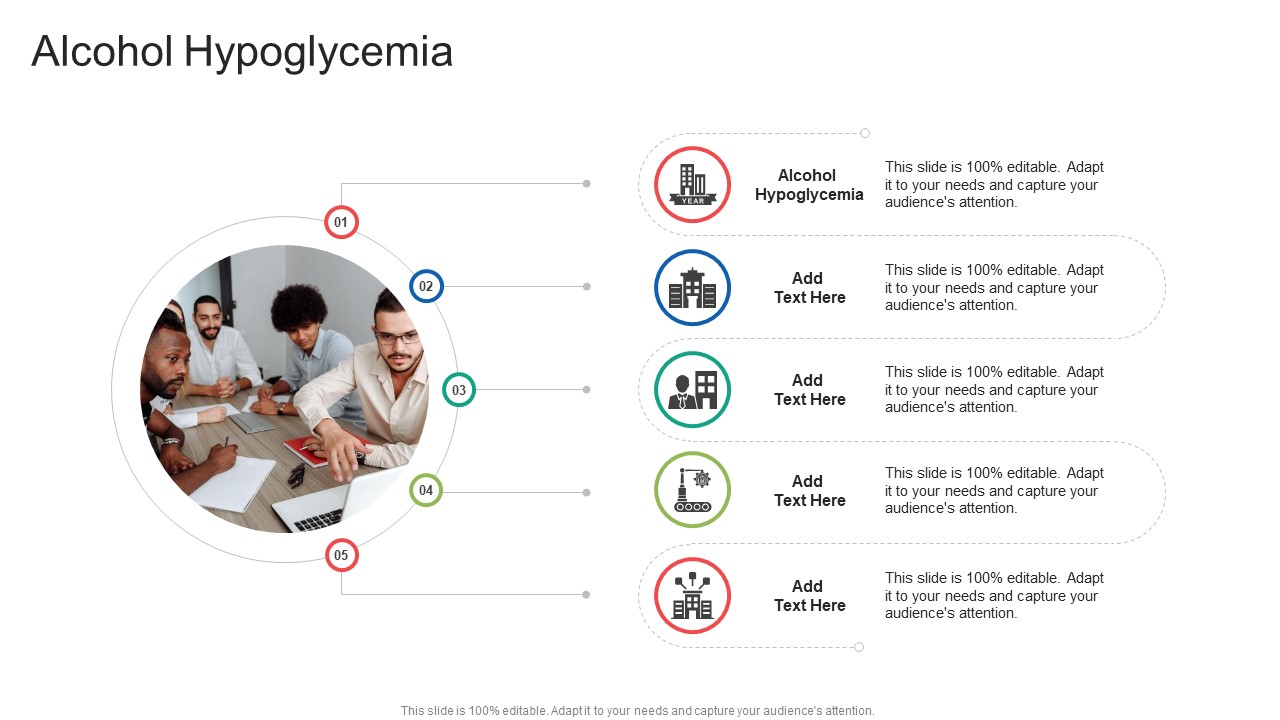 Alcohol Hypoglycemia

01

02

03

04

05

YEAR

Alcohol Hypoglycemia

This slide is 100% editable. Adapt it to your needs and capture your audience's attention.

Add Text Here

This slide is 100% editable. Adapt it to your needs and capture your audience's attention.

Add Text Here

This slide is 100% editable. Adapt it to your needs and capture your audience's attention.

Add Text Here

This slide is 100% editable. Adapt it to your needs and capture your audience's attention.

Add Text Here

This slide is 100% editable. Adapt it to your needs and capture your audience's attention.

This slide is 100% editable. Adapt it to your needs and capture your audience's attention.